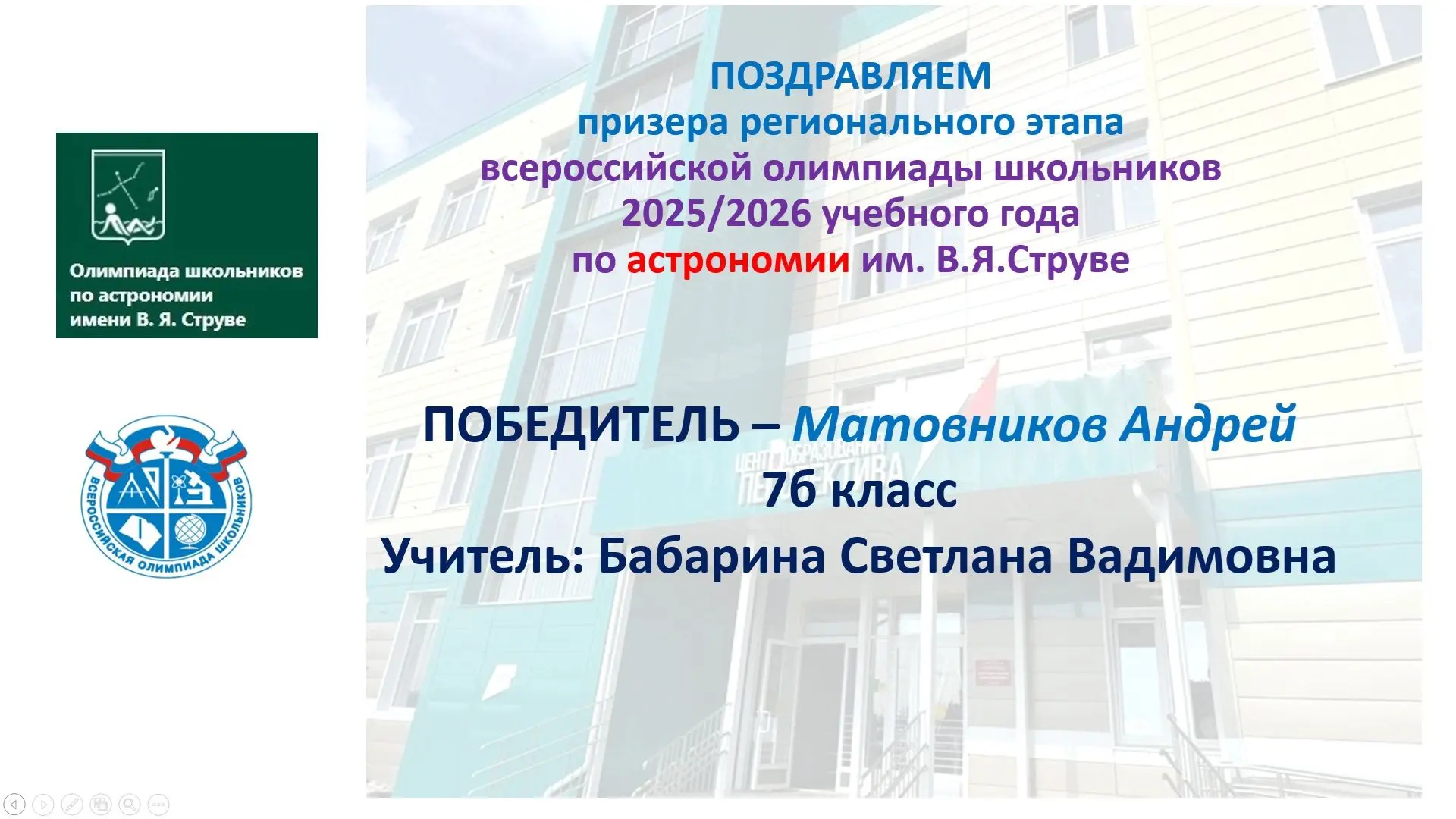 Олимпиада школьников по астрономии имени В. Я. Струве

ВСЕРОССИЙСКАЯ ОЛИМПИАДА ШКОЛЬНИКОВ

ПОЗДРАВЛЯЕМ
призера регионального этапа
всероссийской олимпиады школьников
2025/2026 учебного года
по астрономии им. В.Я.Струве

ПОБЕДИТЕЛЬ – Матовников Андрей
7б класс
Учитель: Бабарина Светлана Вадимовна